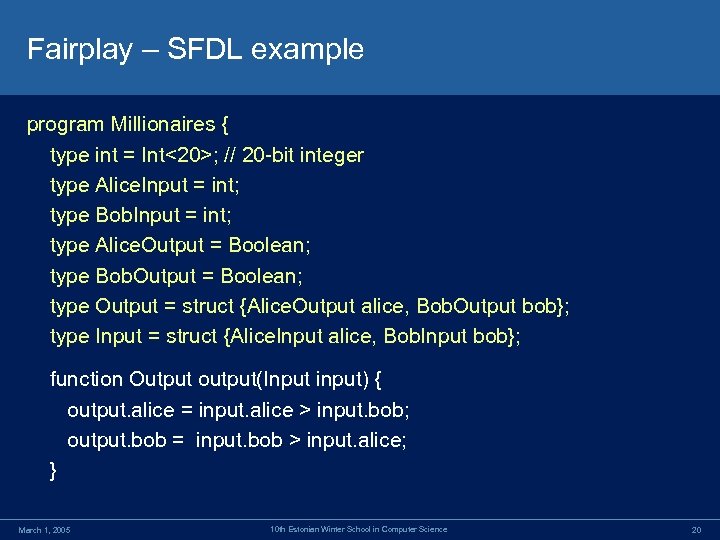 Fairplay – SFDL example

program Millionaires {
type int = Int<20>; // 20-bit integer
type AliceInput = int;
type BobInput = int;
type AliceOutput = Boolean;
type BobOutput = Boolean;
type Output = struct {AliceOutput alice, BobOutput bob};
type Input = struct {AliceInput alice, BobInput bob};

function Output output(Input input) {
output.alice = input.alice > input.bob;
output.bob = input.bob > input.alice;
}

March 1, 2005

10th Estonian Winter School in Computer Science

20